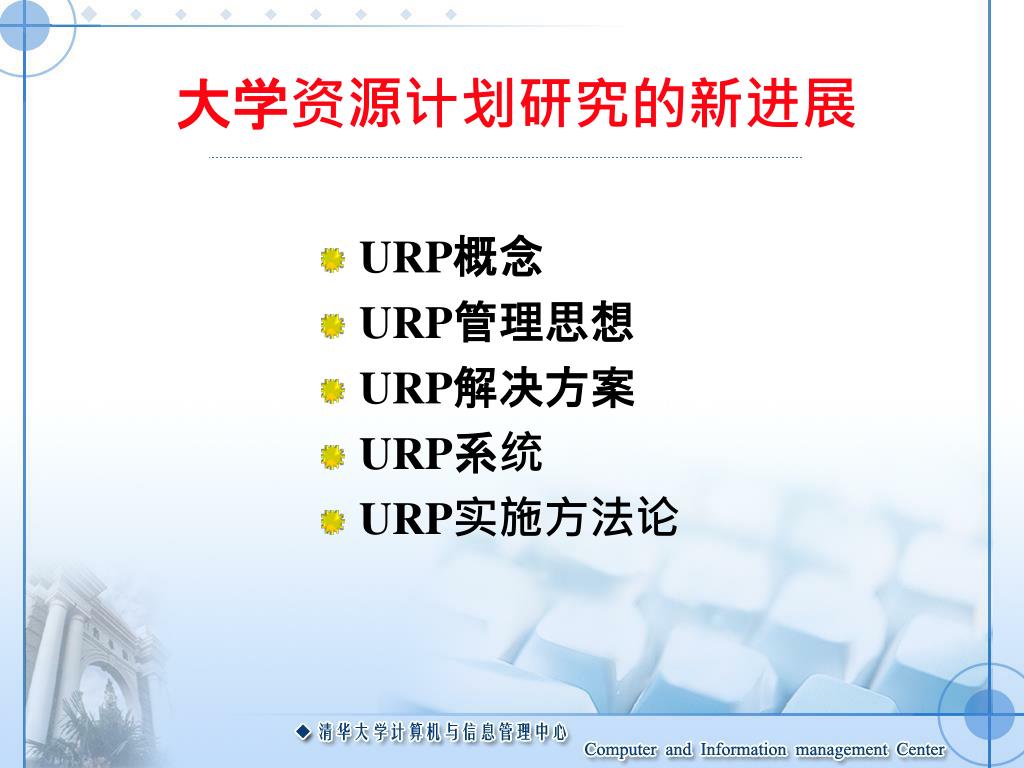 大学资源计划研究的新进展

URP概念
URP管理思想
URP解决方案
URP系统
URP实施方法论

清华大学计算机与信息管理中心
Computer and Information management Center